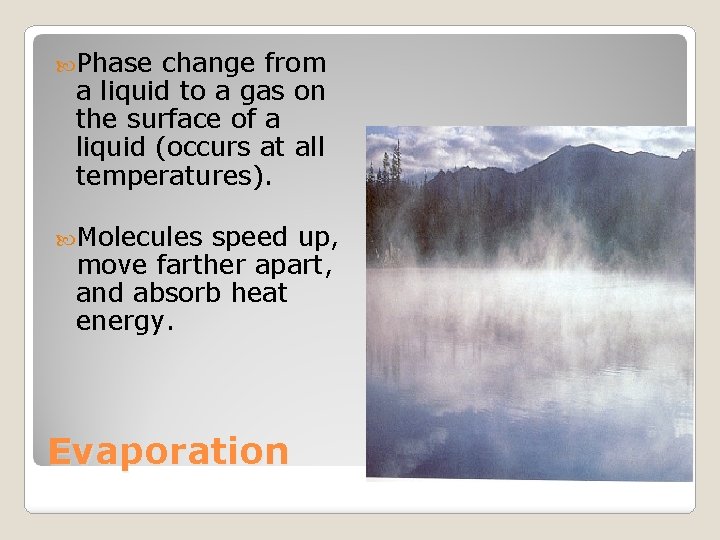 Phase change from a liquid to a gas on the surface of a liquid (occurs at all temperatures).

Molecules speed up, move farther apart, and absorb heat energy.

Evaporation